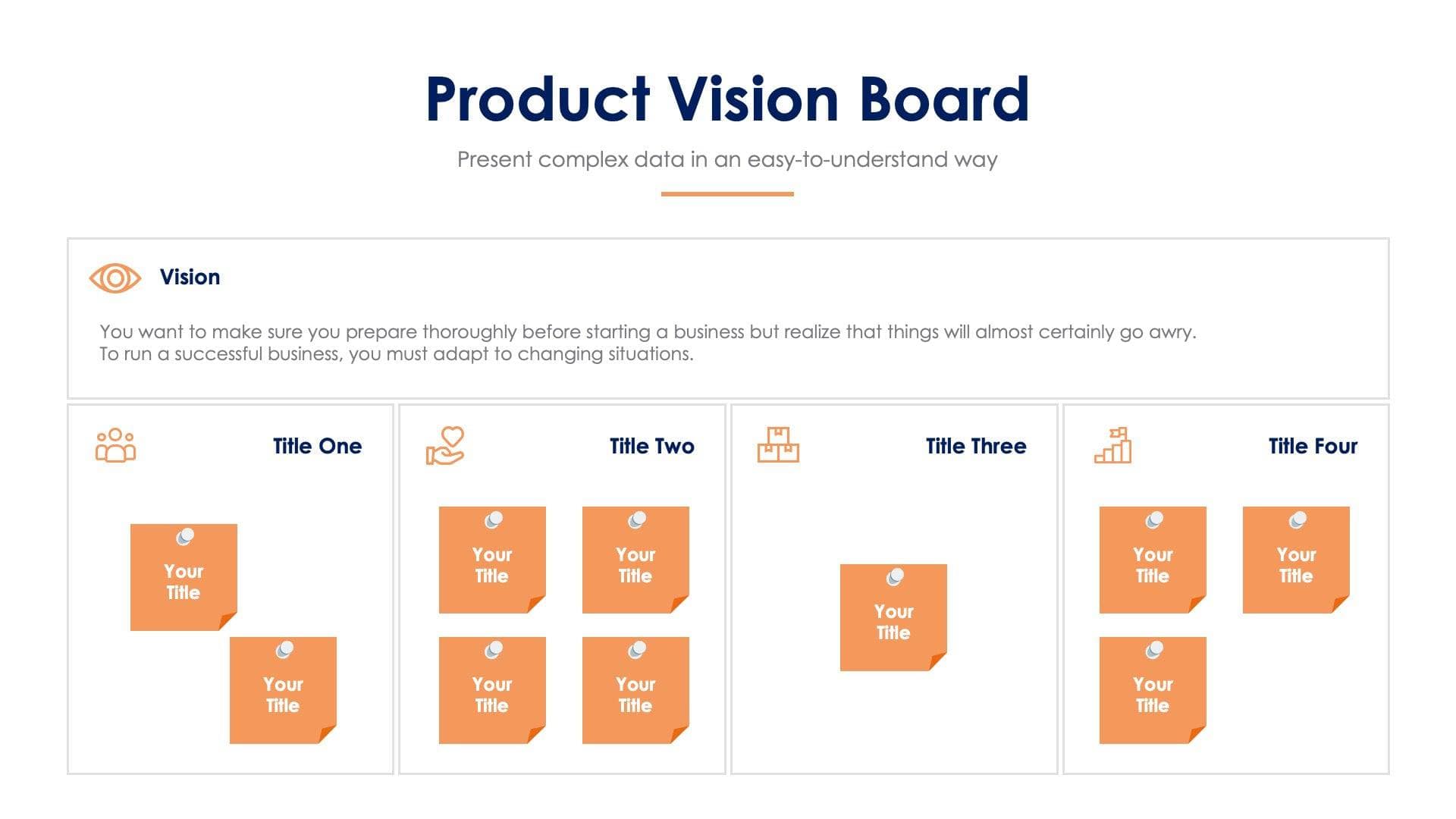 Product Vision Board

Present complex data in an easy-to-understand way

Vision

You want to make sure you prepare thoroughly before starting a business but realize that things will almost certainly go awry. To run a successful business, you must adapt to changing situations.

Title One

Your Title

Your Title

Title Two

Your Title

Your Title

Your Title

Your Title

Title Three

Your Title

Title Four

Your Title

Your Title

Your Title